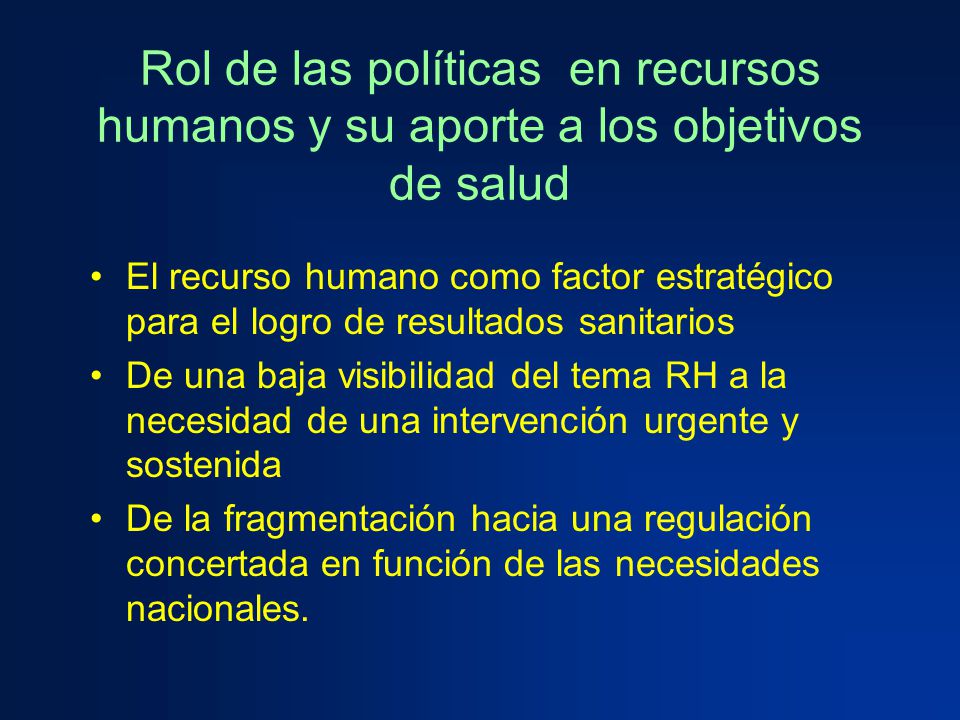 Rol de las políticas en recursos humanos y su aporte a los objetivos de salud

• El recurso humano como factor estratégico para el logro de resultados sanitarios
• De una baja visibilidad del tema RH a la necesidad de una intervención urgente y sostenida
• De la fragmentación hacia una regulación concertada en función de las necesidades nacionales.